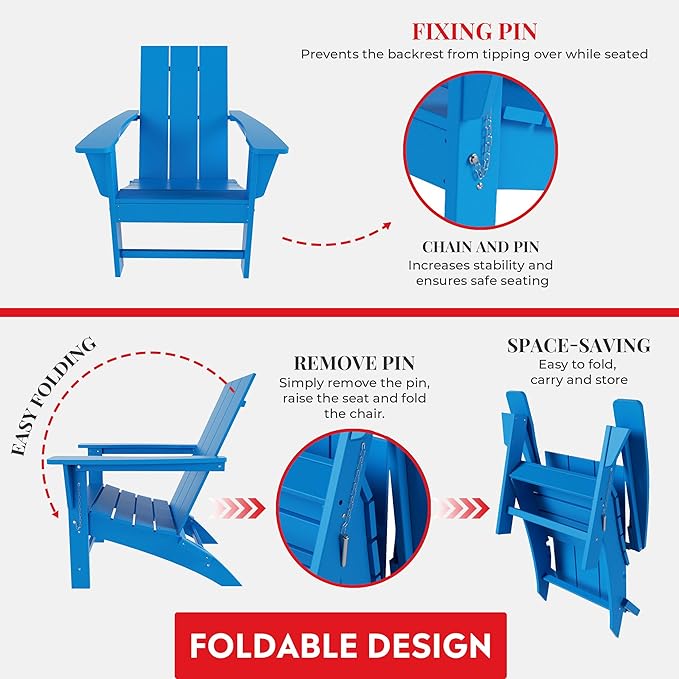 FIXING PIN
Prevents the backrest from tipping over while seated

CHAIN AND PIN
Increases stability and ensures safe seating

EASY FOLDING

REMOVE PIN
Simply remove the pin, raise the seat and fold the chair.

SPACE-SAVING
Easy to fold, carry and store

FOLDABLE DESIGN